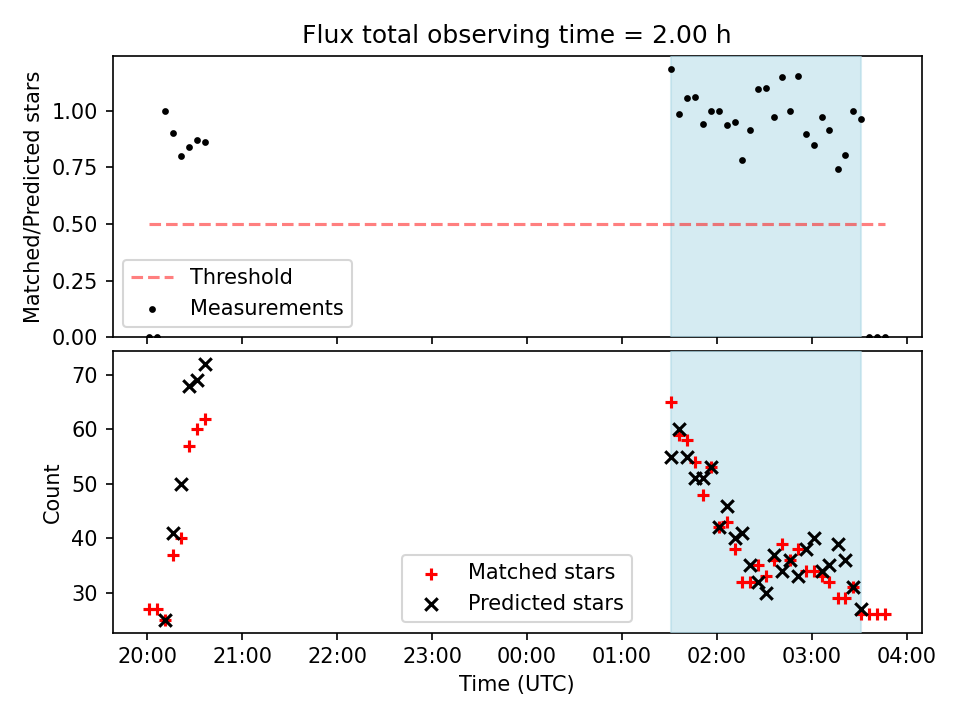 Flux total observing time = 2.00 h

Matched/Predicted stars

1.00
0.75
0.50
0.25
0.00

Threshold
Measurements

Count

70
60
50
40
30

Matched stars
Predicted stars

20:00
21:00
22:00
23:00
00:00
01:00
02:00
03:00
04:00

Time (UTC)